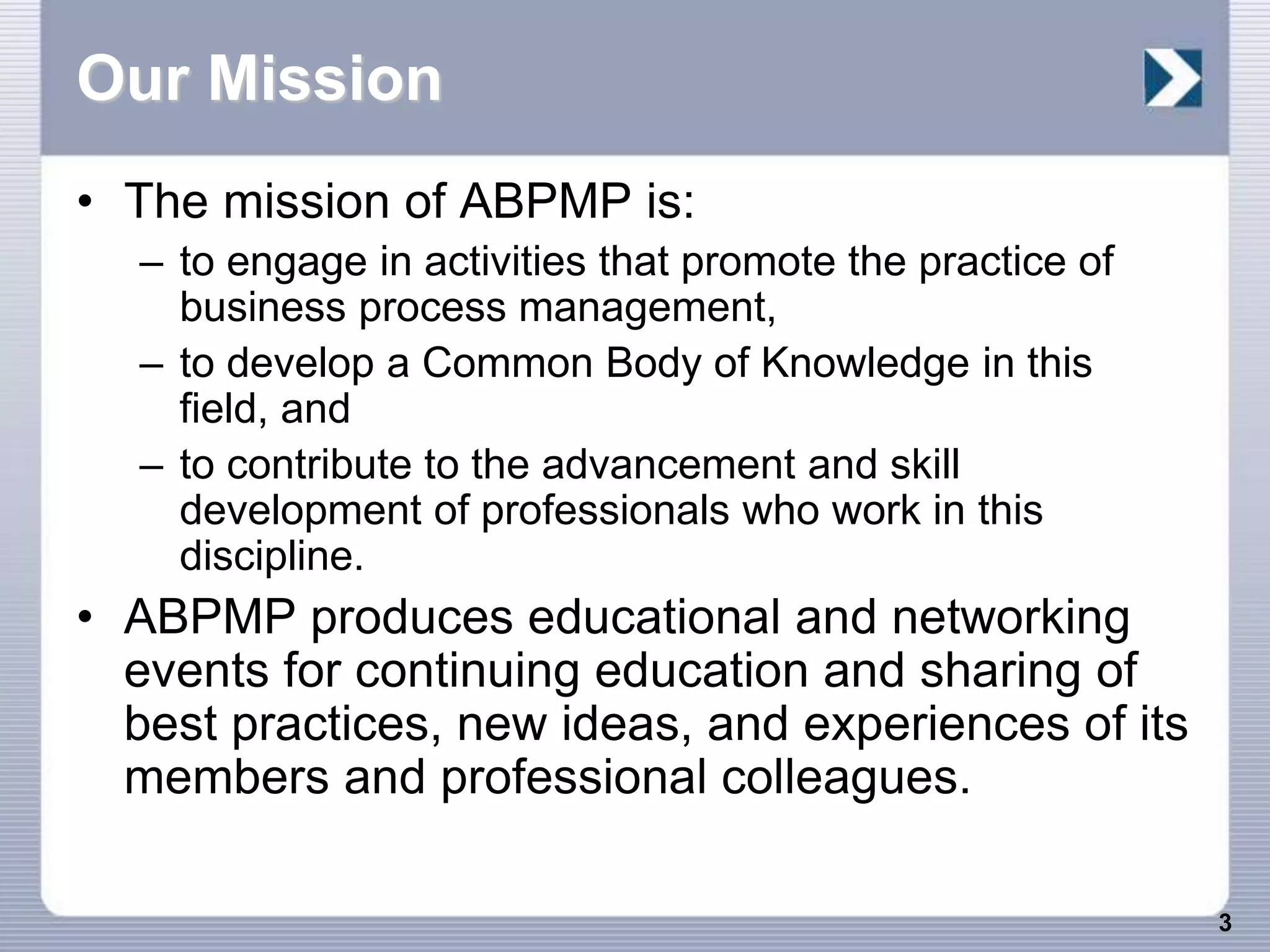 Our Mission

• The mission of ABPMP is:
– to engage in activities that promote the practice of business process management,
– to develop a Common Body of Knowledge in this field, and
– to contribute to the advancement and skill development of professionals who work in this discipline.

• ABPMP produces educational and networking events for continuing education and sharing of best practices, new ideas, and experiences of its members and professional colleagues.

3